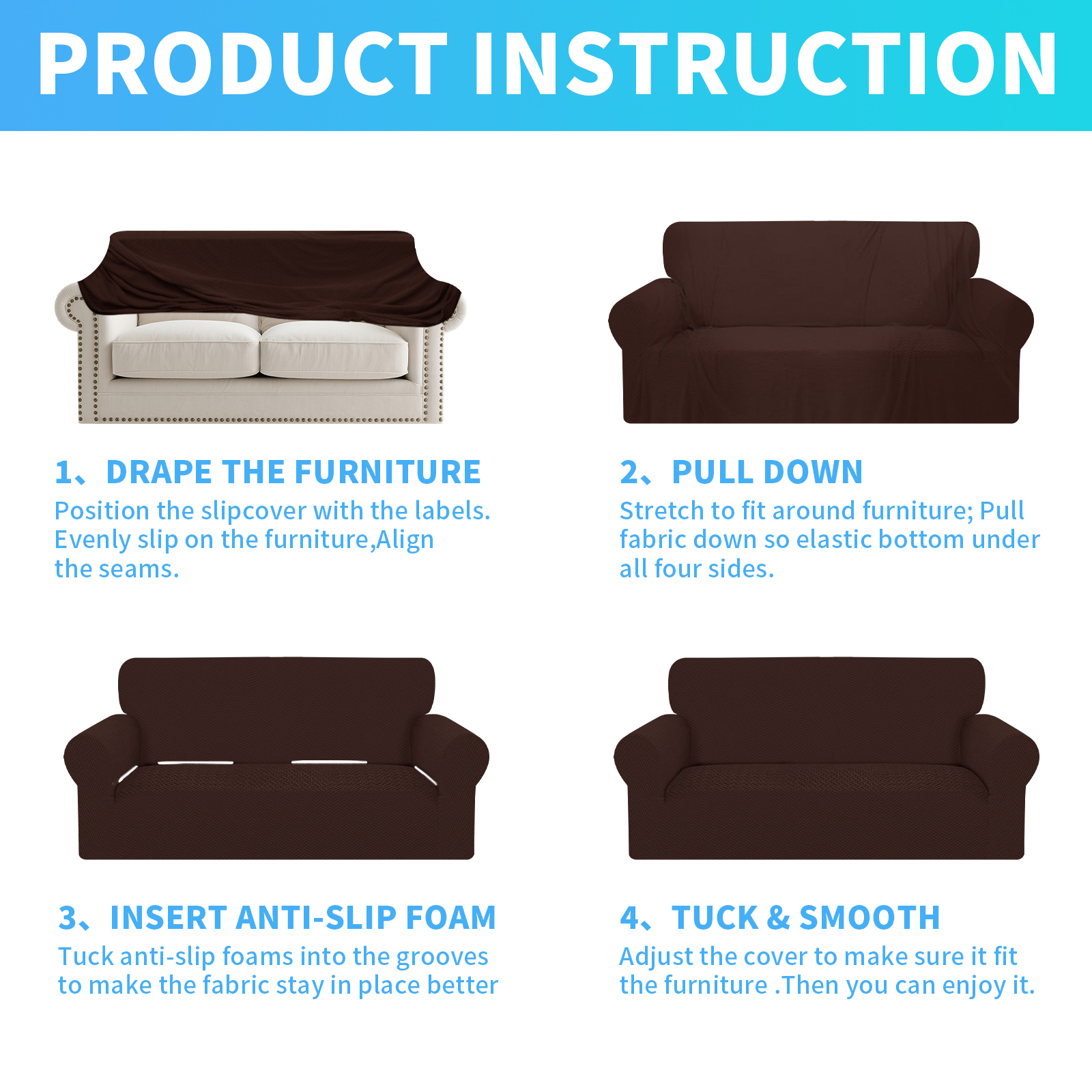 PRODUCT INSTRUCTION

1、DRAPE THE FURNITURE
Position the slipcover with the labels. Evenly slip on the furniture,Align the seams.

2、PULL DOWN
Stretch to fit around furniture; Pull fabric down so elastic bottom under all four sides.

3、INSERT ANTI-SLIP FOAM
Tuck anti-slip foams into the grooves to make the fabric stay in place better

4、TUCK & SMOOTH
Adjust the cover to make sure it fit the furniture .Then you can enjoy it.